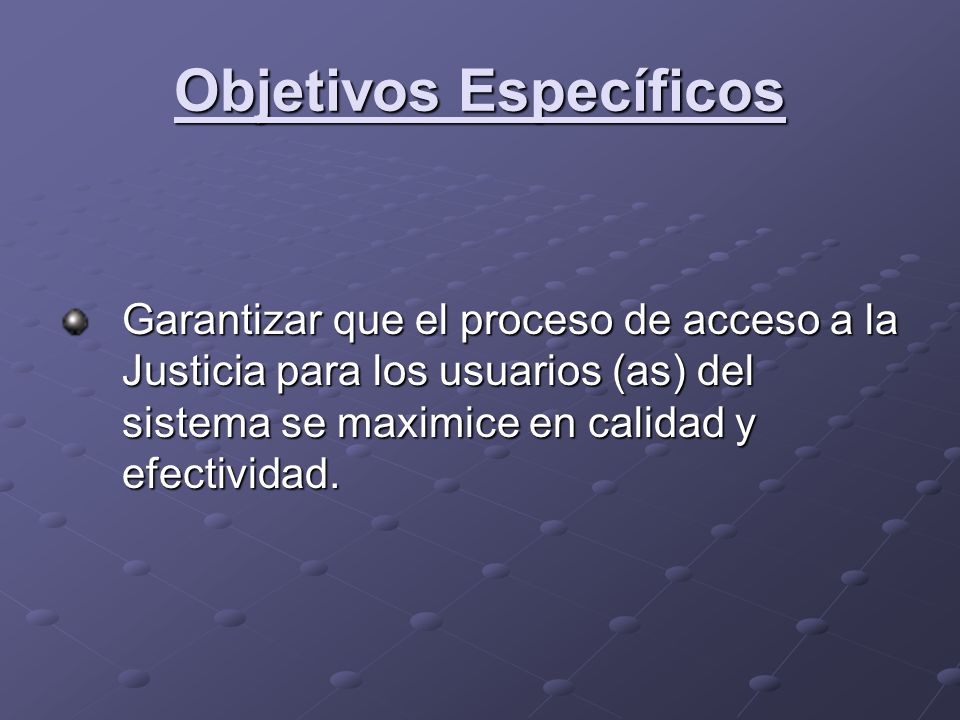 Objetivos Específicos

Garantizar que el proceso de acceso a la Justicia para los usuarios (as) del sistema se maximice en calidad y efectividad.